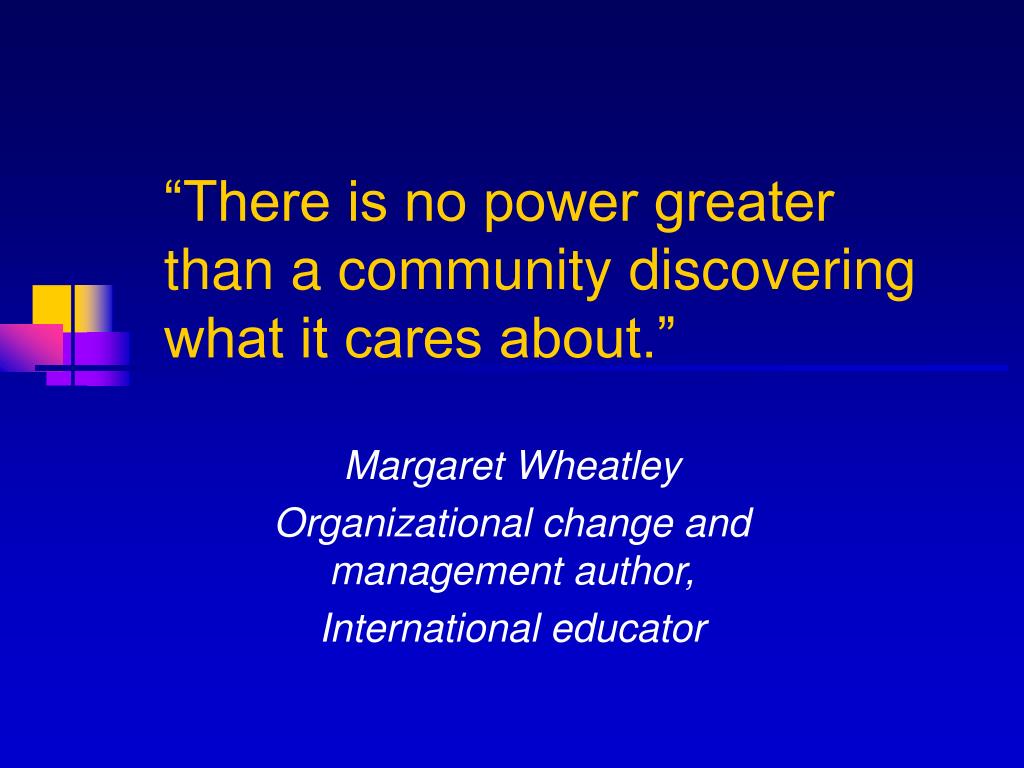 “There is no power greater than a community discovering what it cares about.”

Margaret Wheatley
Organizational change and management author,
International educator